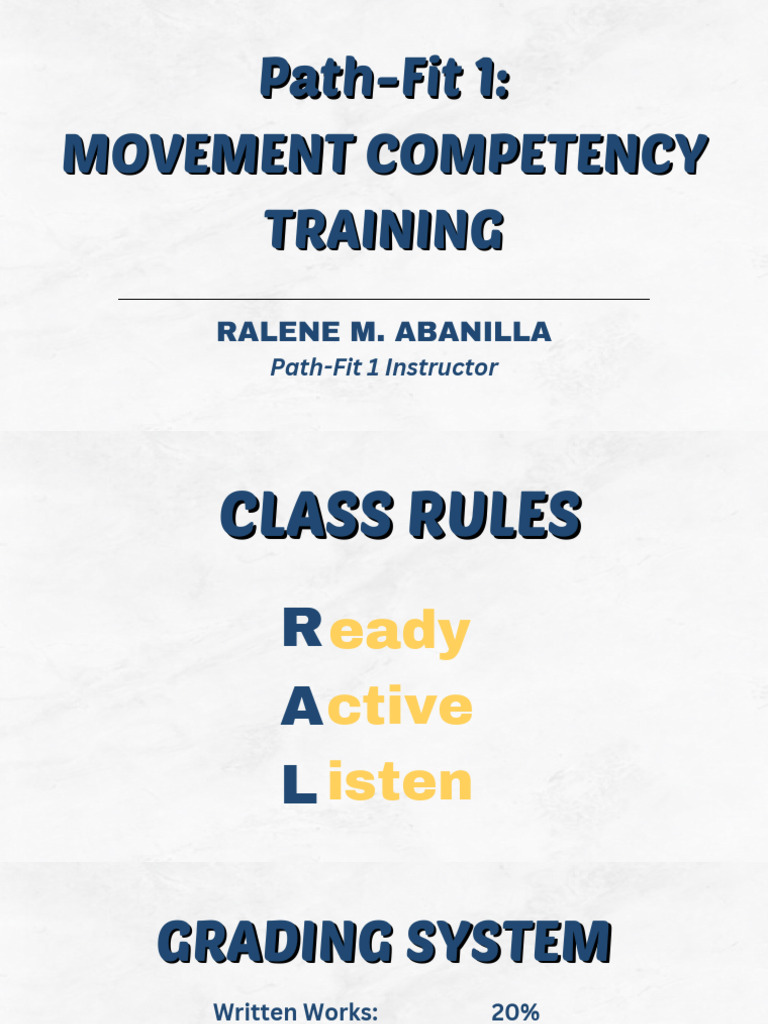 Path-Fit 1:
MOVEMENT COMPETENCY TRAINING

RALENE M. ABANILLA
Path-Fit 1 Instructor

CLASS RULES

Ready
Active
Listen

GRADING SYSTEM

Written Works: 20%